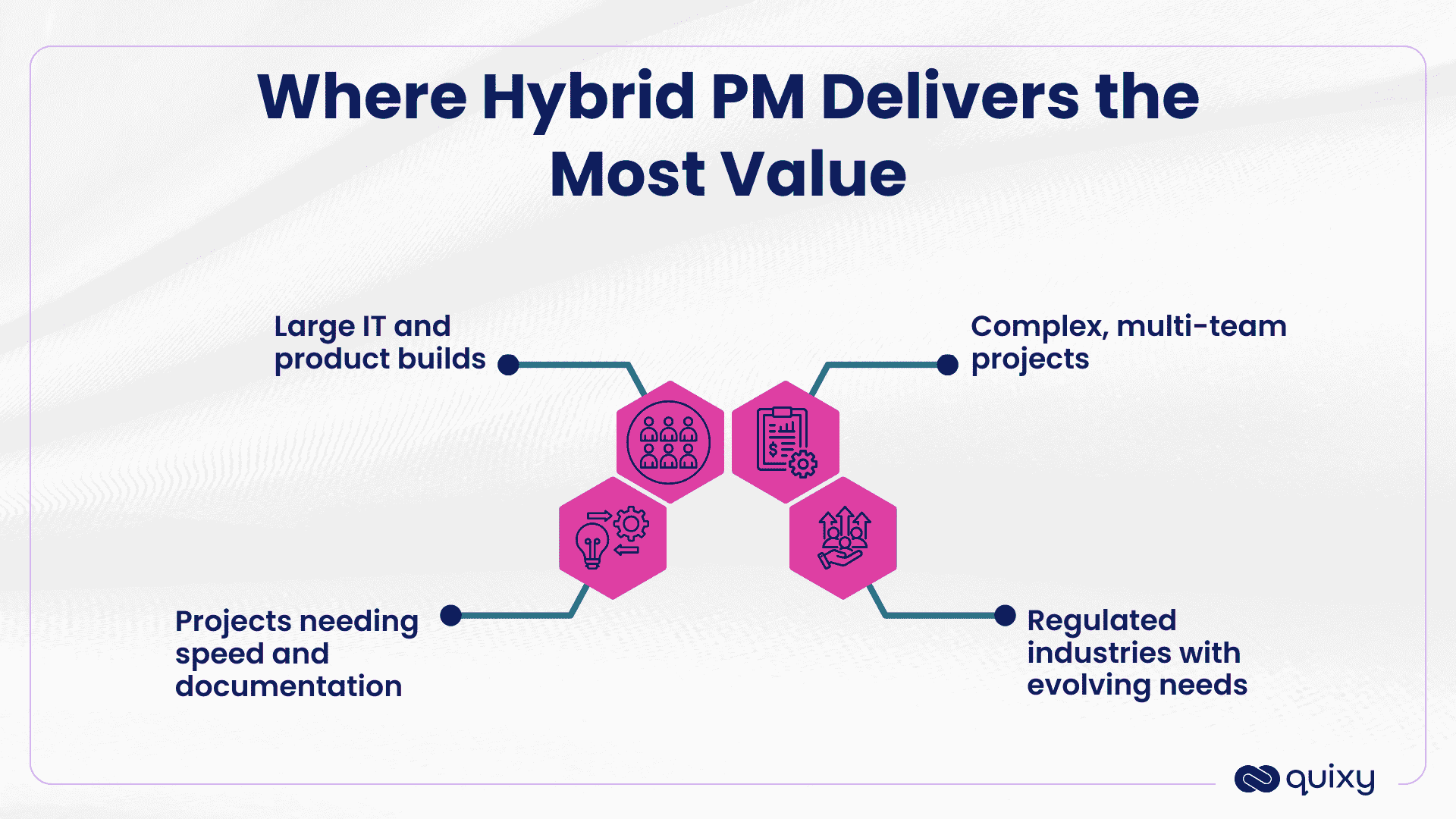 Where Hybrid PM Delivers the Most Value

Large IT and product builds

Complex, multi-team projects

Projects needing speed and documentation

Regulated industries with evolving needs

quixy